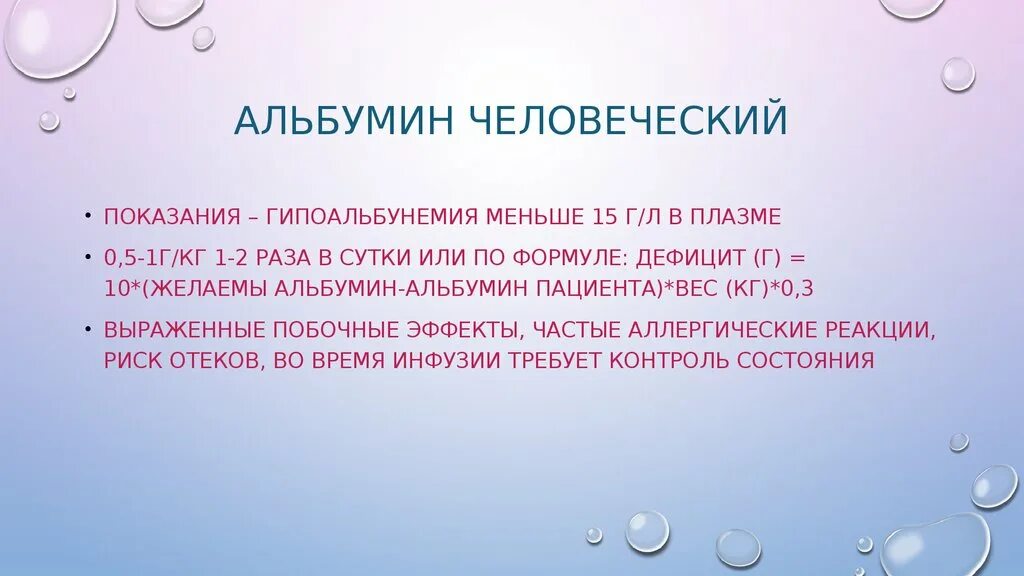 АЛЬБУМИН ЧЕЛОВЕЧЕСКИЙ

• ПОКАЗАНИЯ – ГИПОАЛЬБУНЕМИЯ МЕНЬШЕ 15 Г/Л В ПЛАЗМЕ

• 0,5-1Г/КГ 1-2 РАЗА В СУТКИ ИЛИ ПО ФОРМУЛЕ: ДЕФИЦИТ (Г) = 10*(ЖЕЛАЕМЫ АЛЬБУМИН-АЛЬБУМИН ПАЦИЕНТА)*ВЕС (КГ)*0,3

• ВЫРАЖЕННЫЕ ПОБОЧНЫЕ ЭФФЕКТЫ, ЧАСТЫЕ АЛЛЕРГИЧЕСКИЕ РЕАКЦИИ, РИСК ОТЕКОВ, ВО ВРЕМЯ ИНФУЗИИ ТРЕБУЕТ КОНТРОЛЬ СОСТОЯНИЯ